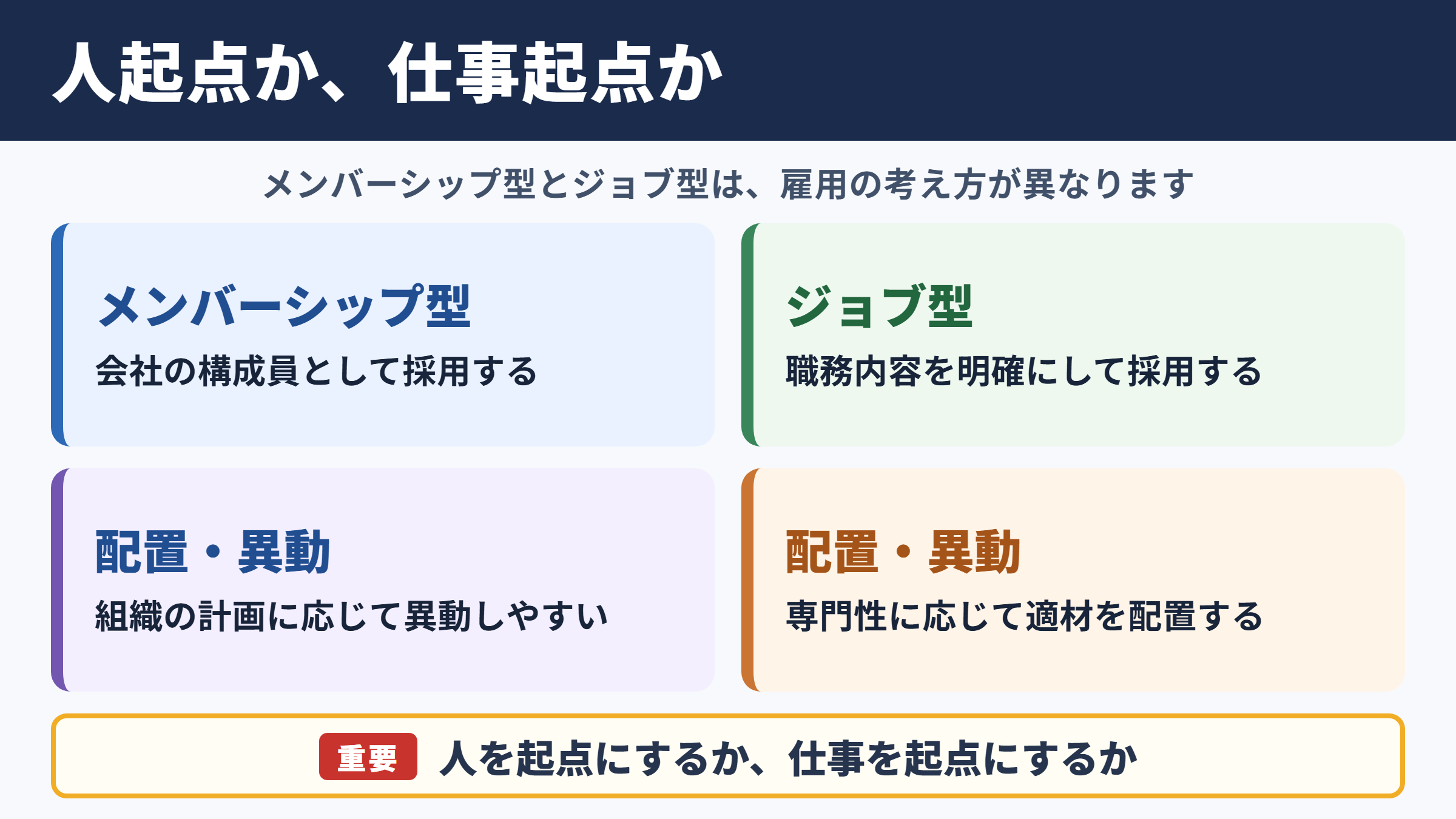 人起点か、仕事起点か

メンバーシップ型とジョブ型は、雇用の考え方が異なります

メンバーシップ型

会社の構成員として採用する

ジョブ型

職務内容を明確にして採用する

配置・異動

組織の計画に応じて異動しやすい

配置・異動

専門性に応じて適材を配置する

重要 人を起点にするか、仕事を起点にするか